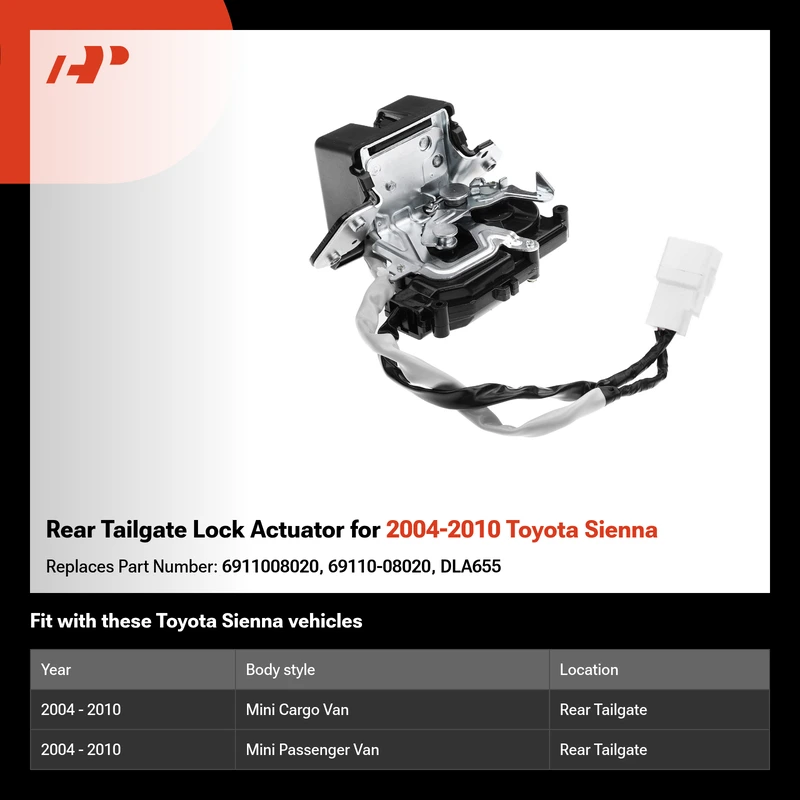 Rear Tailgate Lock Actuator for 2004-2010 Toyota Sienna

Replaces Part Number: 6911008020, 69110-08020, DLA655

Fit with these Toyota Sienna vehicles

| Year | Body style | Location |
|---|---|---|
| 2004 - 2010 | Mini Cargo Van | Rear Tailgate |
| 2004 - 2010 | Mini Passenger Van | Rear Tailgate |